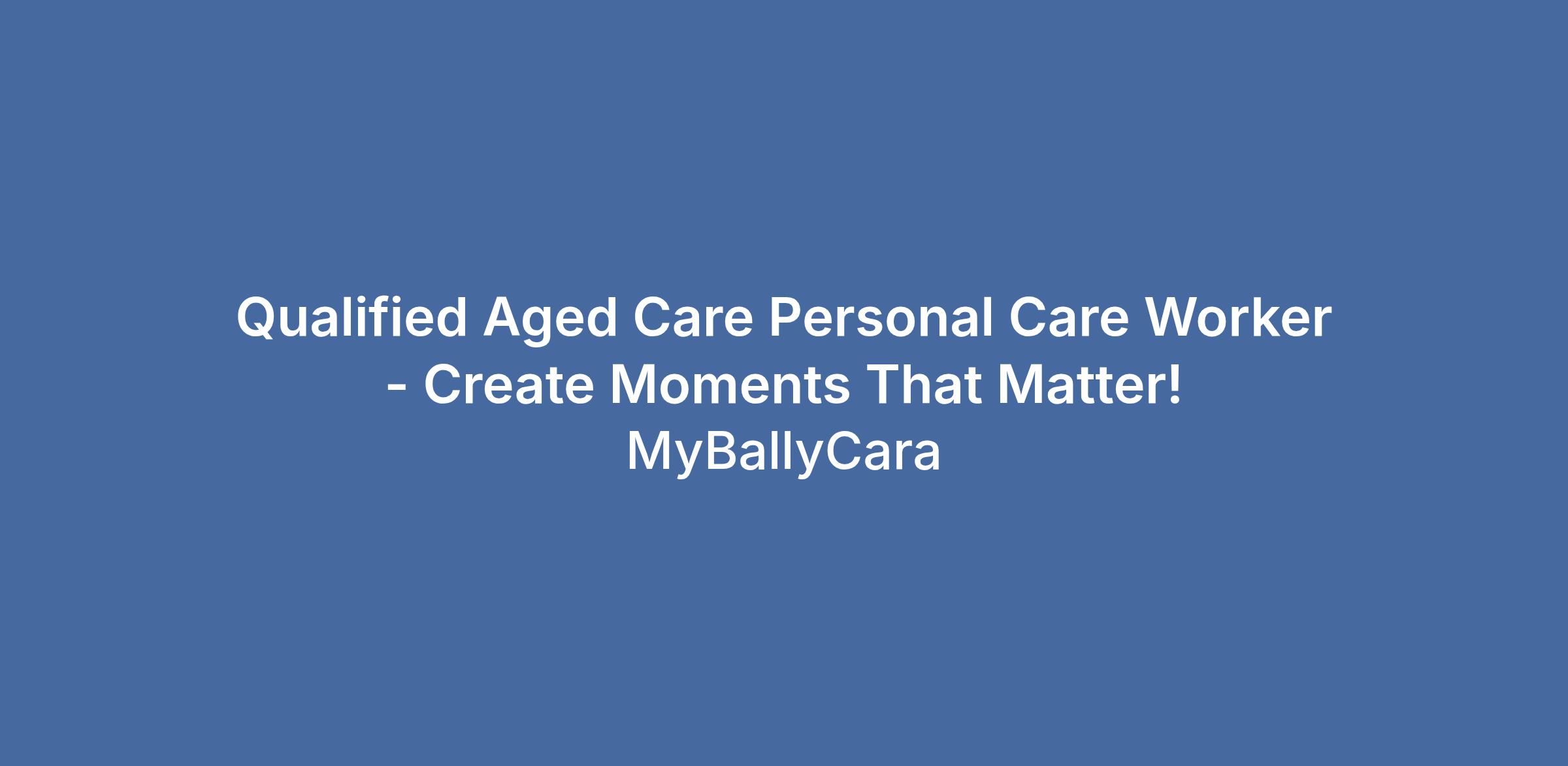 Qualified Aged Care Personal Care Worker - Create Moments That Matter!

MyBallyCara